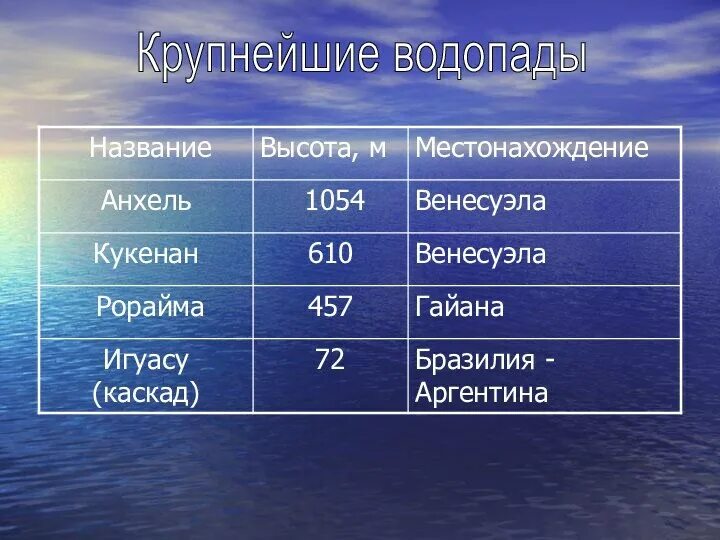 Крупнейшие водопады

| Название | Высота, м | Местонахождение |
|---|---|---|
| Анхель | 1054 | Венесуэла |
| Кукенан | 610 | Венесуэла |
| Рорайма | 457 | Гайана |
| Игуасу (каскад) | 72 | Бразилия - Аргентина |